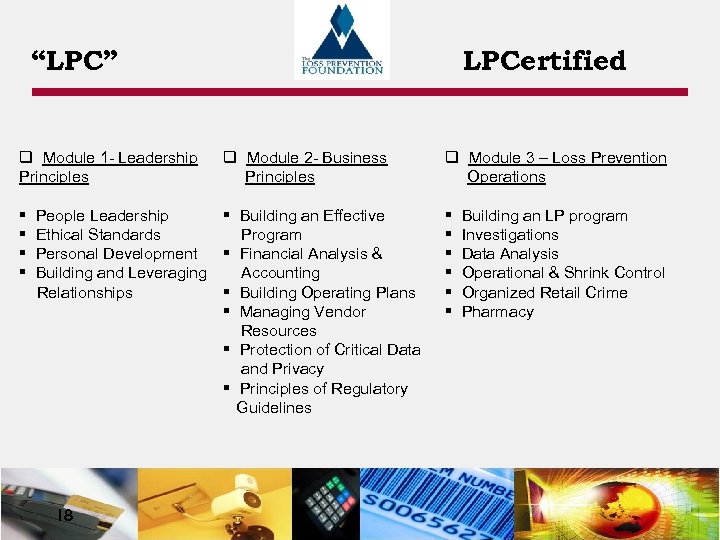 “LPC”

The LOSS PREVENTION FOUNDATION

LPCertified

❑ Module 1- Leadership Principles

▪ People Leadership
▪ Ethical Standards
▪ Personal Development
▪ Building and Leveraging Relationships

❑ Module 2- Business Principles

▪ Building an Effective Program
▪ Financial Analysis & Accounting
▪ Building Operating Plans
▪ Managing Vendor Resources
▪ Protection of Critical Data and Privacy
▪ Principles of Regulatory Guidelines

❑ Module 3 – Loss Prevention Operations

▪ Building an LP program
▪ Investigations
▪ Data Analysis
▪ Operational & Shrink Control
▪ Organized Retail Crime
▪ Pharmacy

18

M NUMBE
S0065623